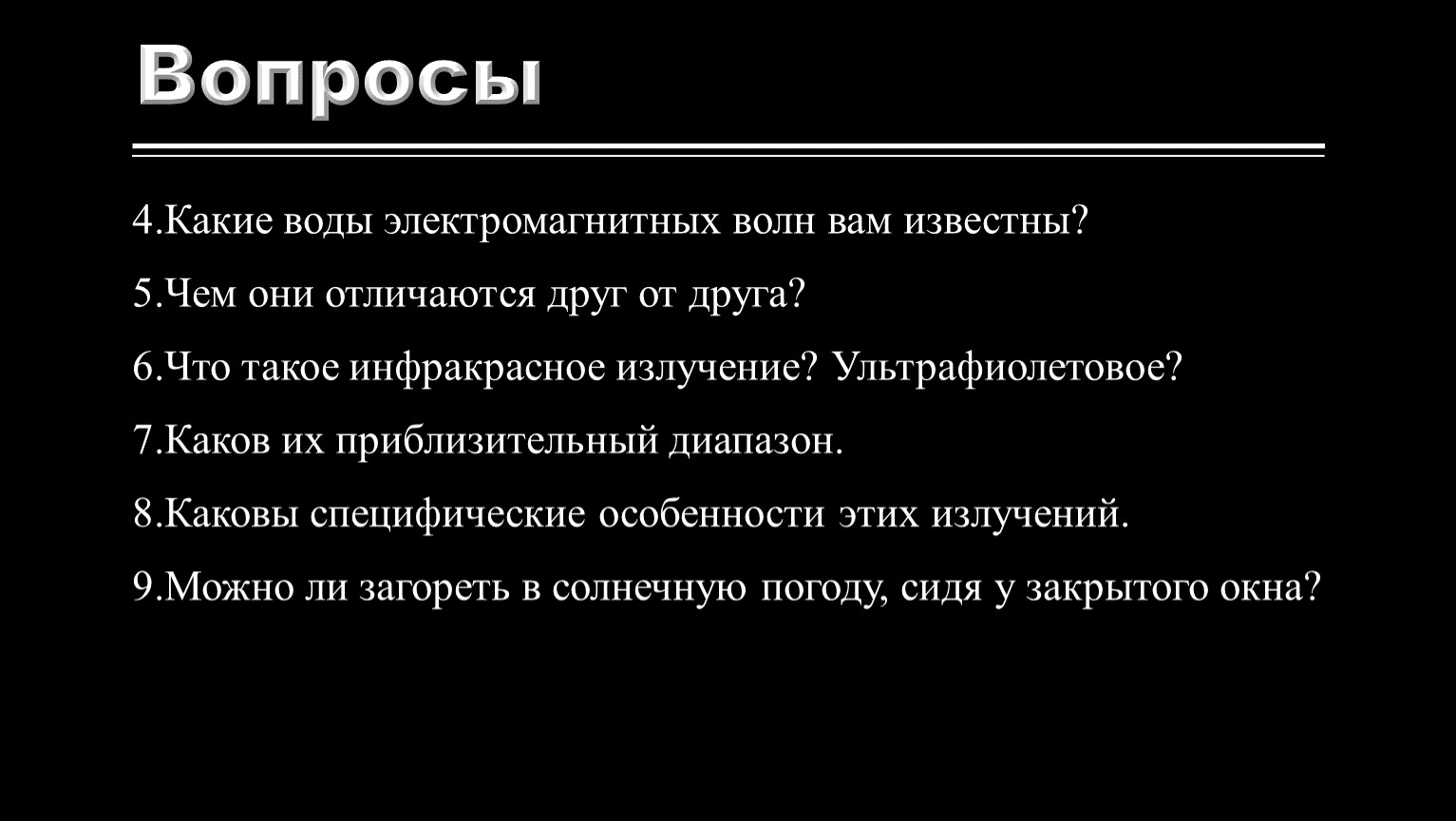 Вопросы

4.Какие воды электромагнитных волн вам известны?

5.Чем они отличаются друг от друга?

6.Что такое инфракрасное излучение? Ультрафиолетовое?

7.Каков их приблизительный диапазон.

8.Каковы специфические особенности этих излучений.

9.Можно ли загореть в солнечную погоду, сидя у закрытого окна?